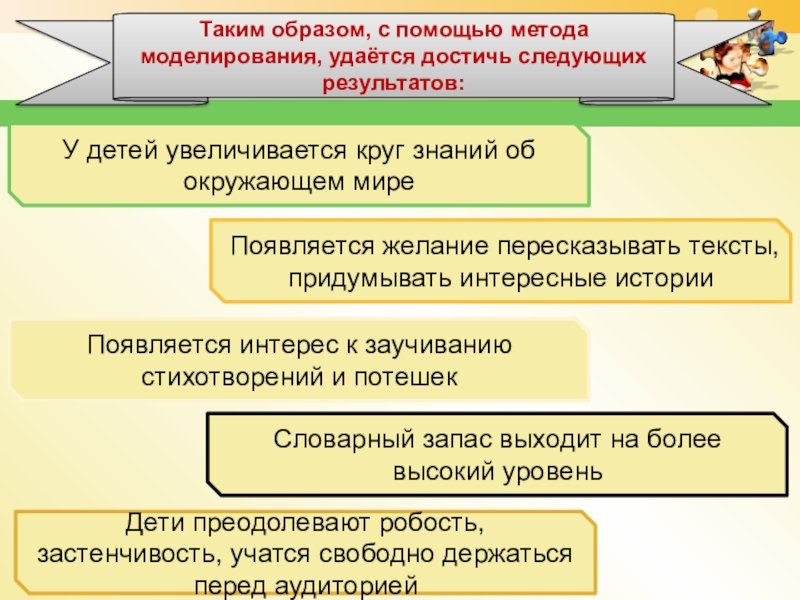 Таким образом, с помощью метода моделирования, удаётся достичь следующих результатов:

У детей увеличивается круг знаний об окружающем мире

Появляется желание пересказывать тексты, придумывать интересные истории

Появляется интерес к заучиванию стихотворений и потешек

Словарный запас выходит на более высокий уровень

Дети преодолевают робость, застенчивость, учатся свободно держаться перед аудиторией